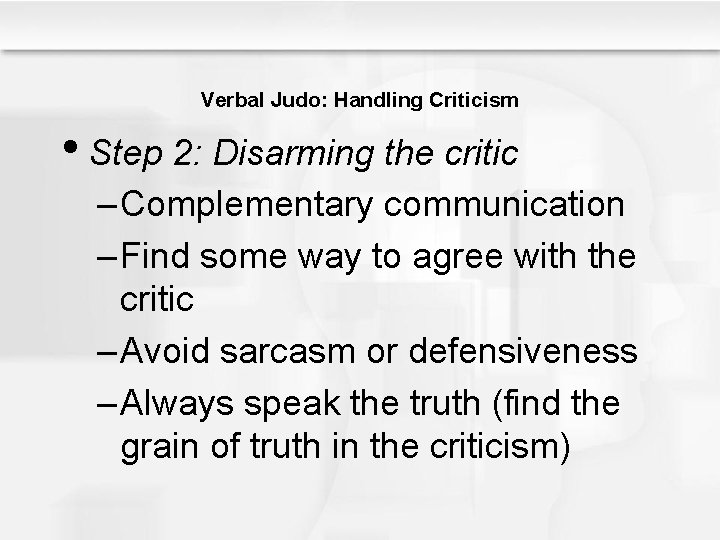 Verbal Judo: Handling Criticism

• Step 2: Disarming the critic
– Complementary communication
– Find some way to agree with the critic
– Avoid sarcasm or defensiveness
– Always speak the truth (find the grain of truth in the criticism)